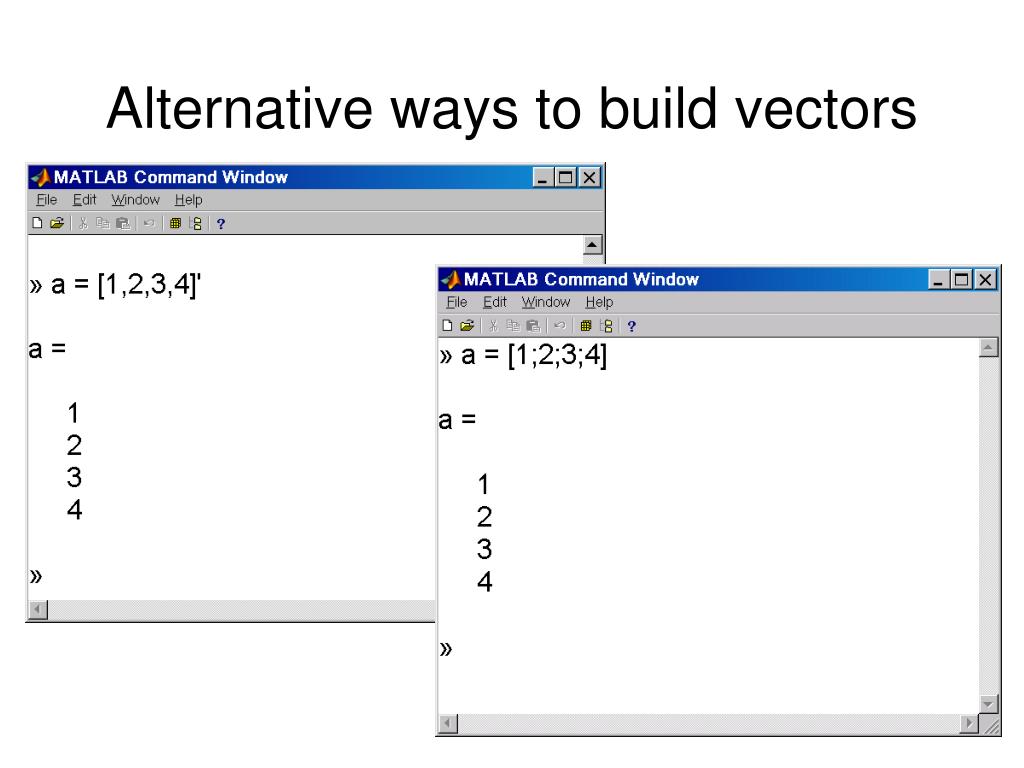 Alternative ways to build vectors

MATLAB Command Window
File Edit Window Help

» a = [1,2,3,4]'

a =

1
2
3
4

»

MATLAB Command Window
File Edit Window Help

» a = [1;2;3;4]

a =

1
2
3
4

»